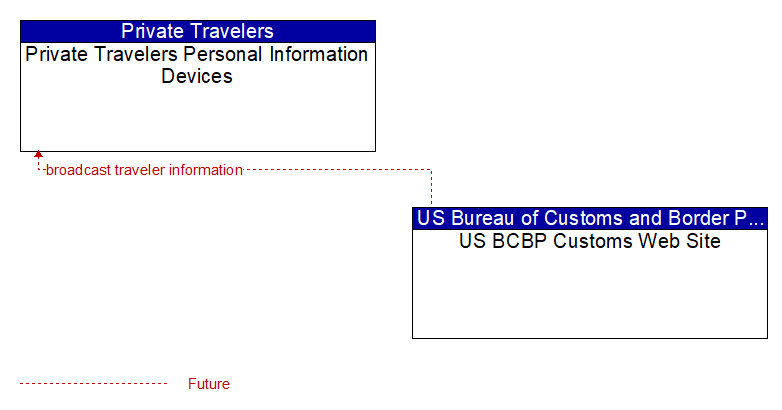 Private Travelers
Private Travelers Personal Information Devices

broadcast traveler information

US Bureau of Customs and Border P...
US BCBP Customs Web Site

Future